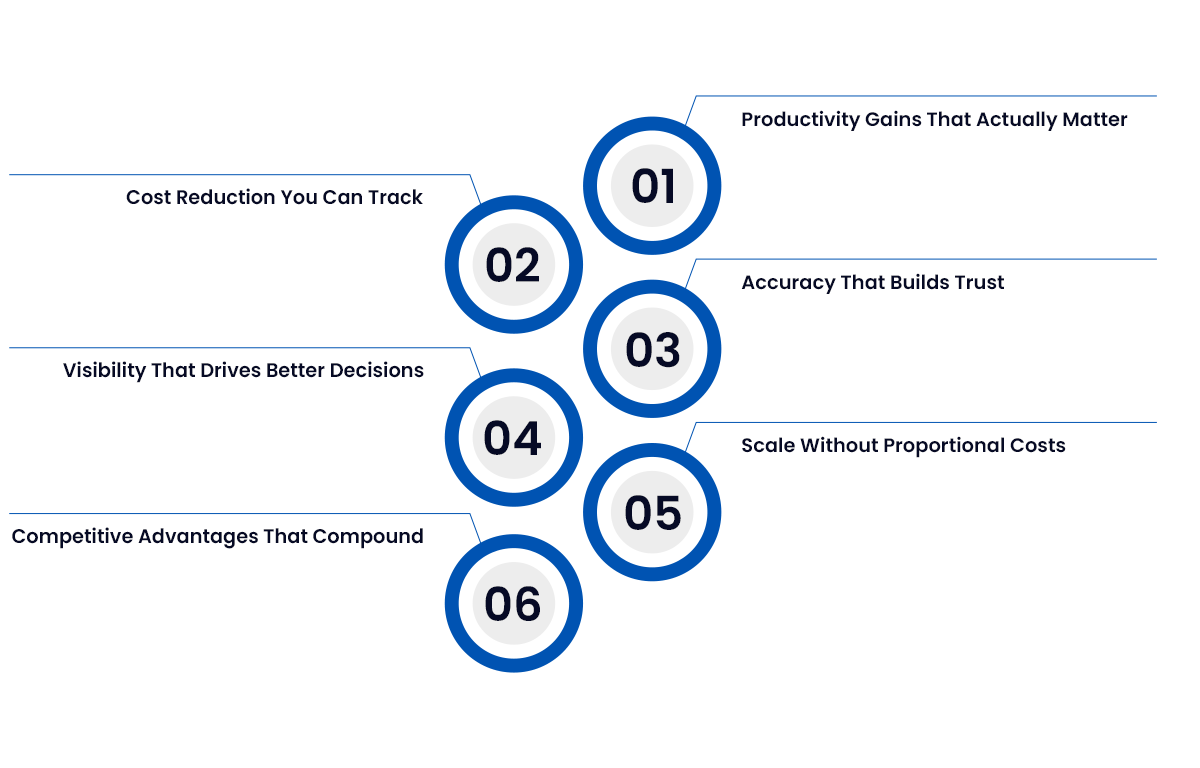 01
Productivity Gains That Actually Matter

02
Cost Reduction You Can Track

03
Accuracy That Builds Trust

04
Visibility That Drives Better Decisions

05
Scale Without Proportional Costs

06
Competitive Advantages That Compound